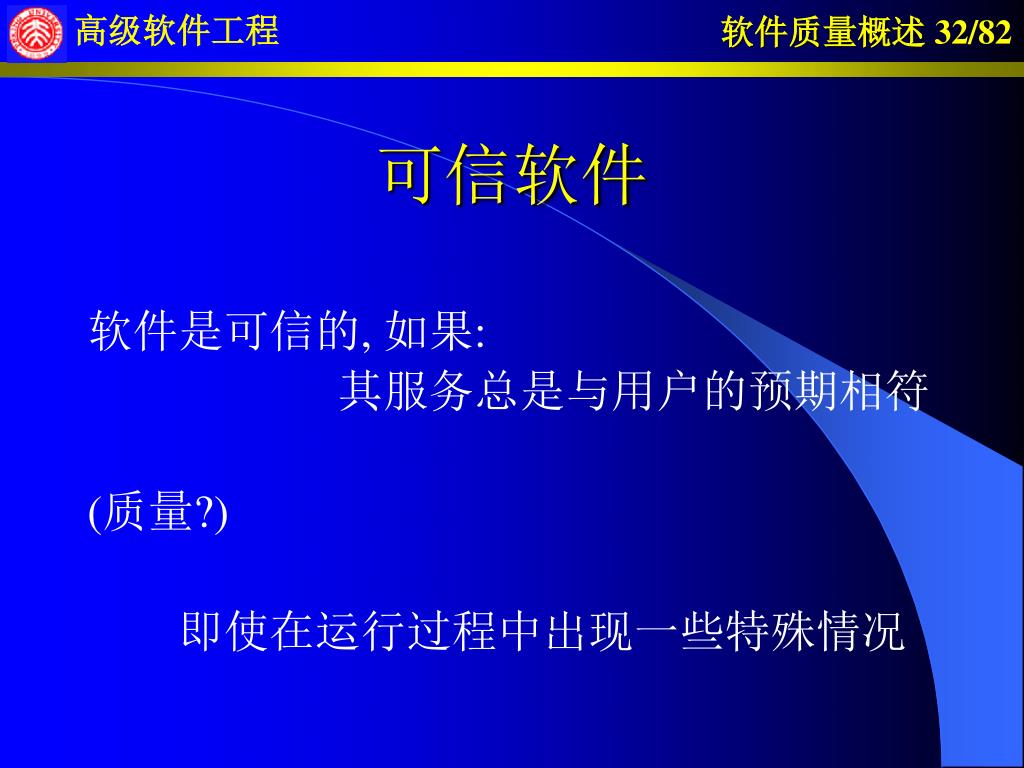 高级软件工程

软件质量概述 32/82

可信软件

软件是可信的, 如果:

其服务总是与用户的预期相符

(质量?)

即使在运行过程中出现一些特殊情况